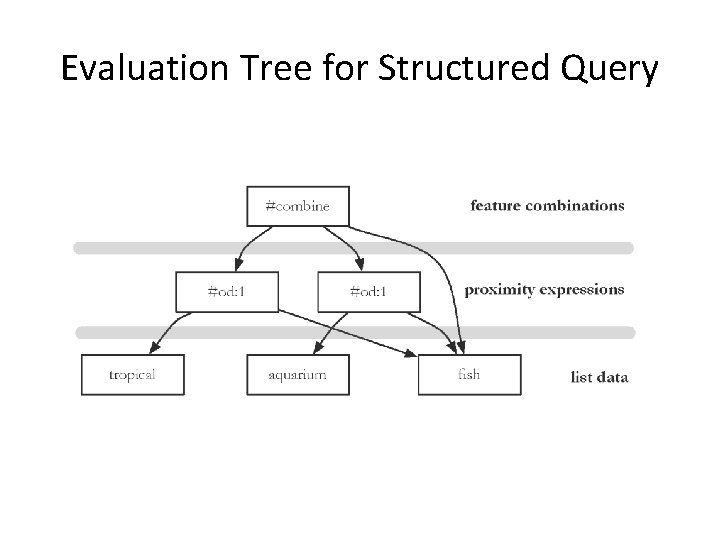 Evaluation Tree for Structured Query

#combine

feature combinations

#od:1

#od:1

proximity expressions

tropical

aquarium

fish

list data